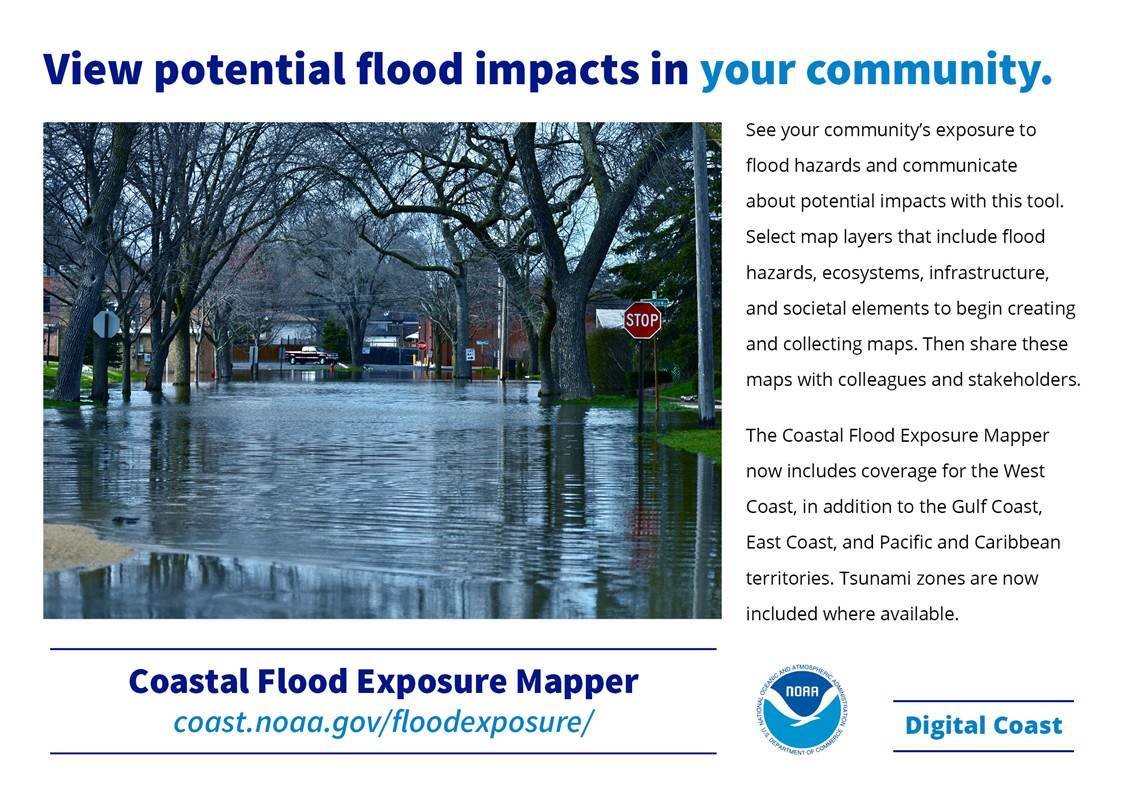 View potential flood impacts in your community.

STOP

See your community's exposure to flood hazards and communicate about potential impacts with this tool. Select map layers that include flood hazards, ecosystems, infrastructure, and societal elements to begin creating and collecting maps. Then share these maps with colleagues and stakeholders.

The Coastal Flood Exposure Mapper now includes coverage for the West Coast, in addition to the Gulf Coast, East Coast, and Pacific and Caribbean territories. Tsunami zones are now included where available.

Coastal Flood Exposure Mapper
coast.noaa.gov/floodexposure/

NATIONAL OCEANIC AND ATMOSPHERIC ADMINISTRATION
NOAA
U.S. DEPARTMENT OF COMMERCE

Digital Coast